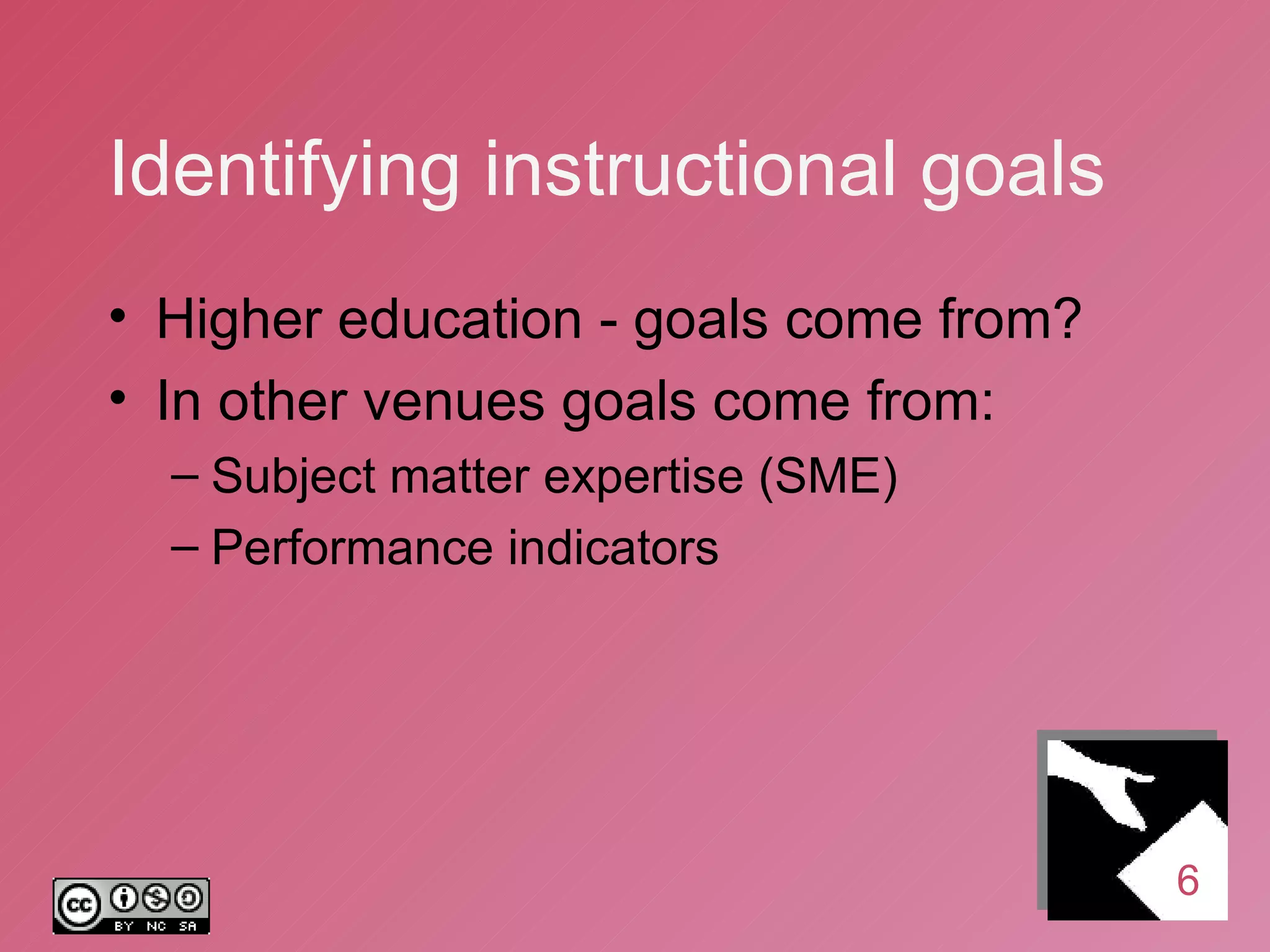 Identifying instructional goals

• Higher education - goals come from?
• In other venues goals come from:
– Subject matter expertise (SME)
– Performance indicators

cc BY NC SA

6